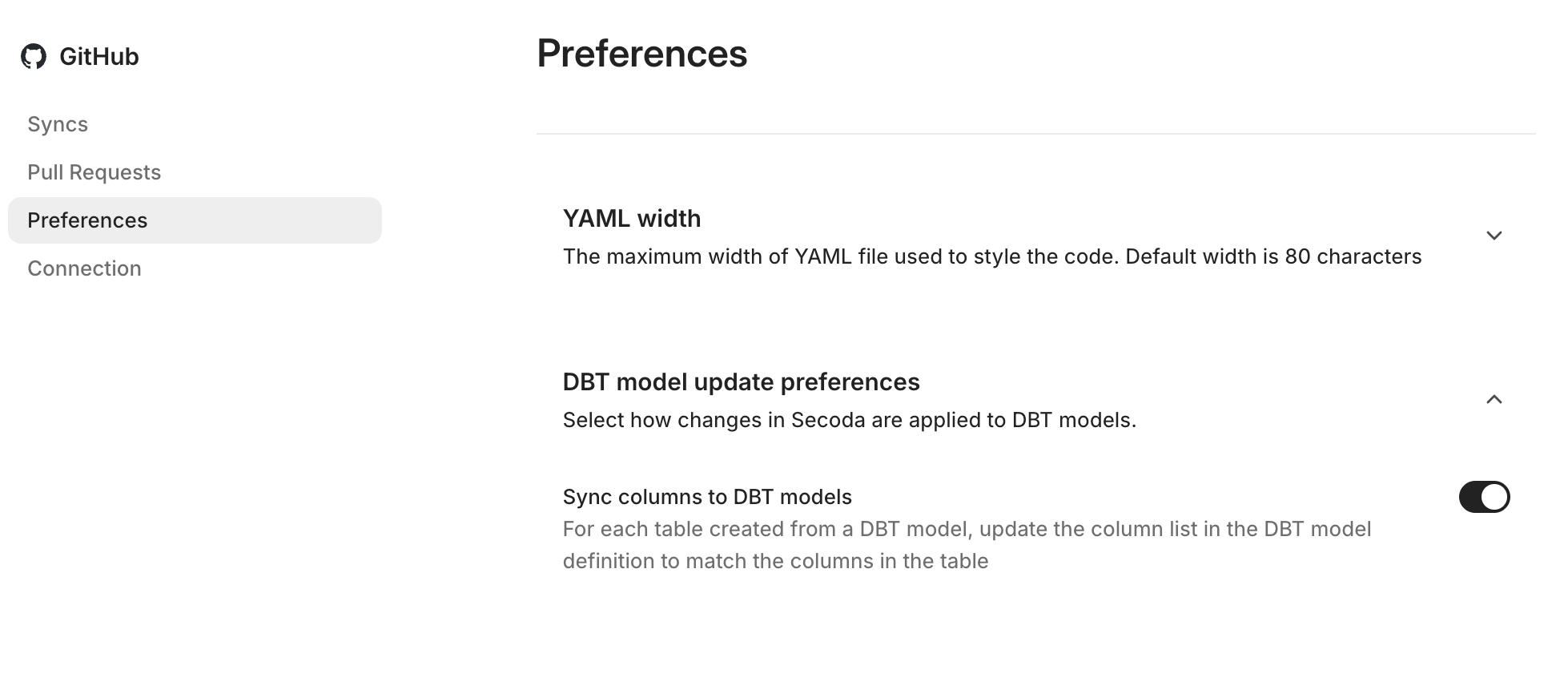 GitHub

Syncs

Pull Requests

Preferences

Connection

Preferences

YAML width

The maximum width of YAML file used to style the code. Default width is 80 characters

DBT model update preferences

Select how changes in Secoda are applied to DBT models.

Sync columns to DBT models

For each table created from a DBT model, update the column list in the DBT model definition to match the columns in the table